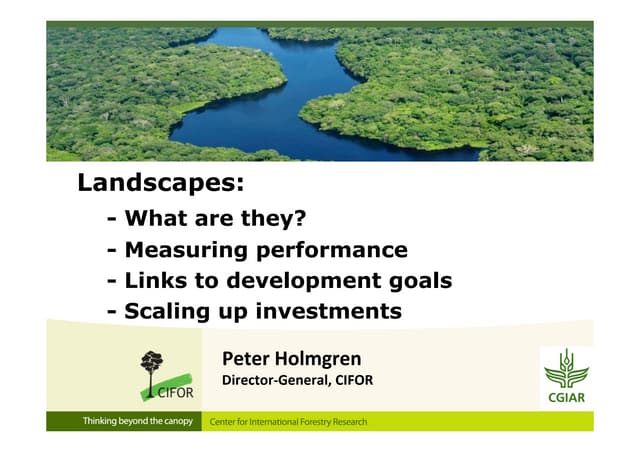 Landscapes:
- What are they?
- Measuring performance
- Links to development goals
- Scaling up investments

CIFOR

Peter Holmgren
Director-General, CIFOR

CGIAR

Thinking beyond the canopy

Center for International Forestry Research